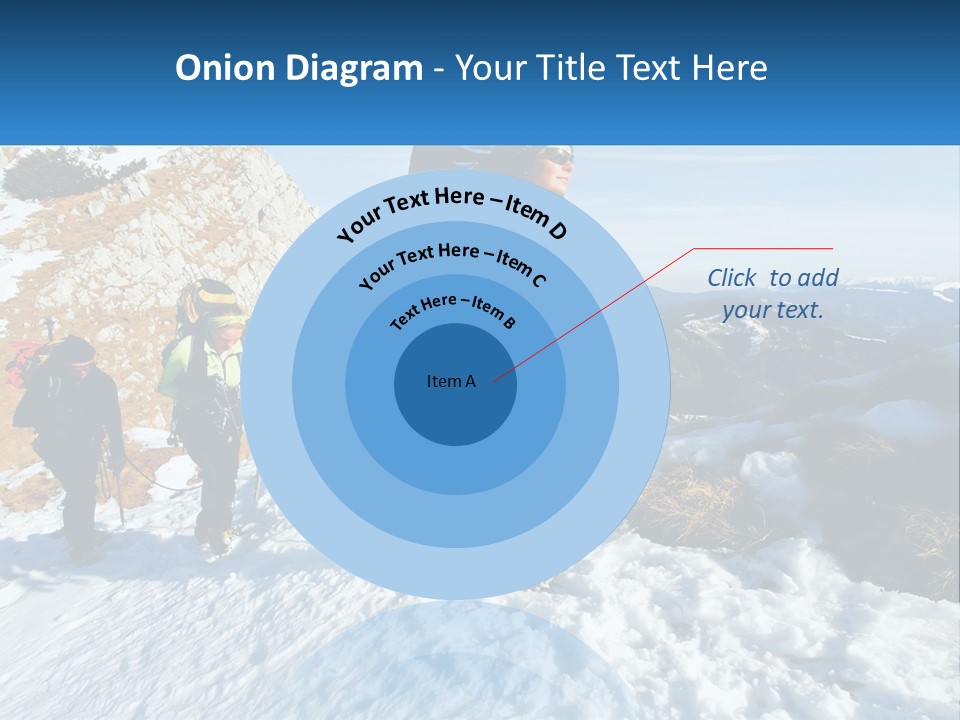 Onion Diagram - Your Title Text Here

Your Text Here – Item D

Your Text Here – Item C

Text Here – Item B

Item A

Click to add your text.